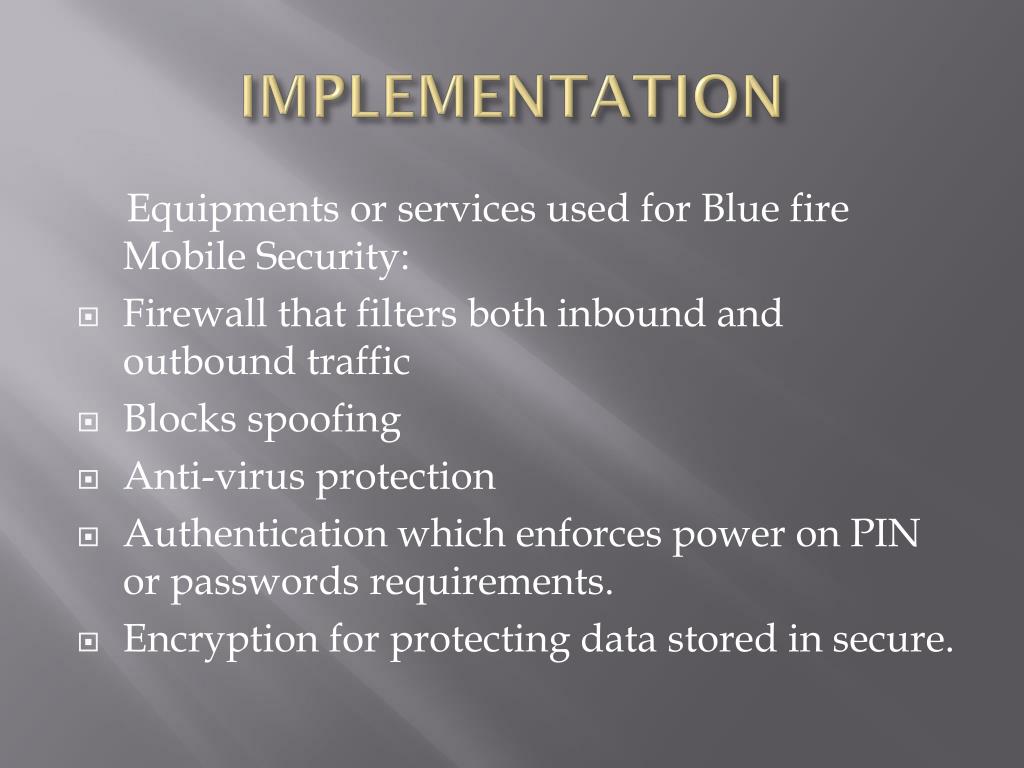 IMPLEMENTATION

Equipments or services used for Blue fire Mobile Security:

- Firewall that filters both inbound and outbound traffic
- Blocks spoofing
- Anti-virus protection
- Authentication which enforces power on PIN or passwords requirements.
- Encryption for protecting data stored in secure.